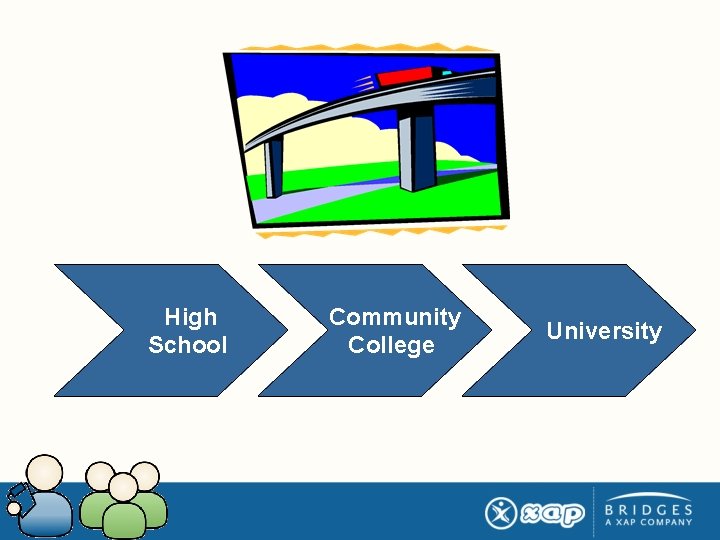 High School

Community College

University

xap

BRIDGES
A XAP COMPANY